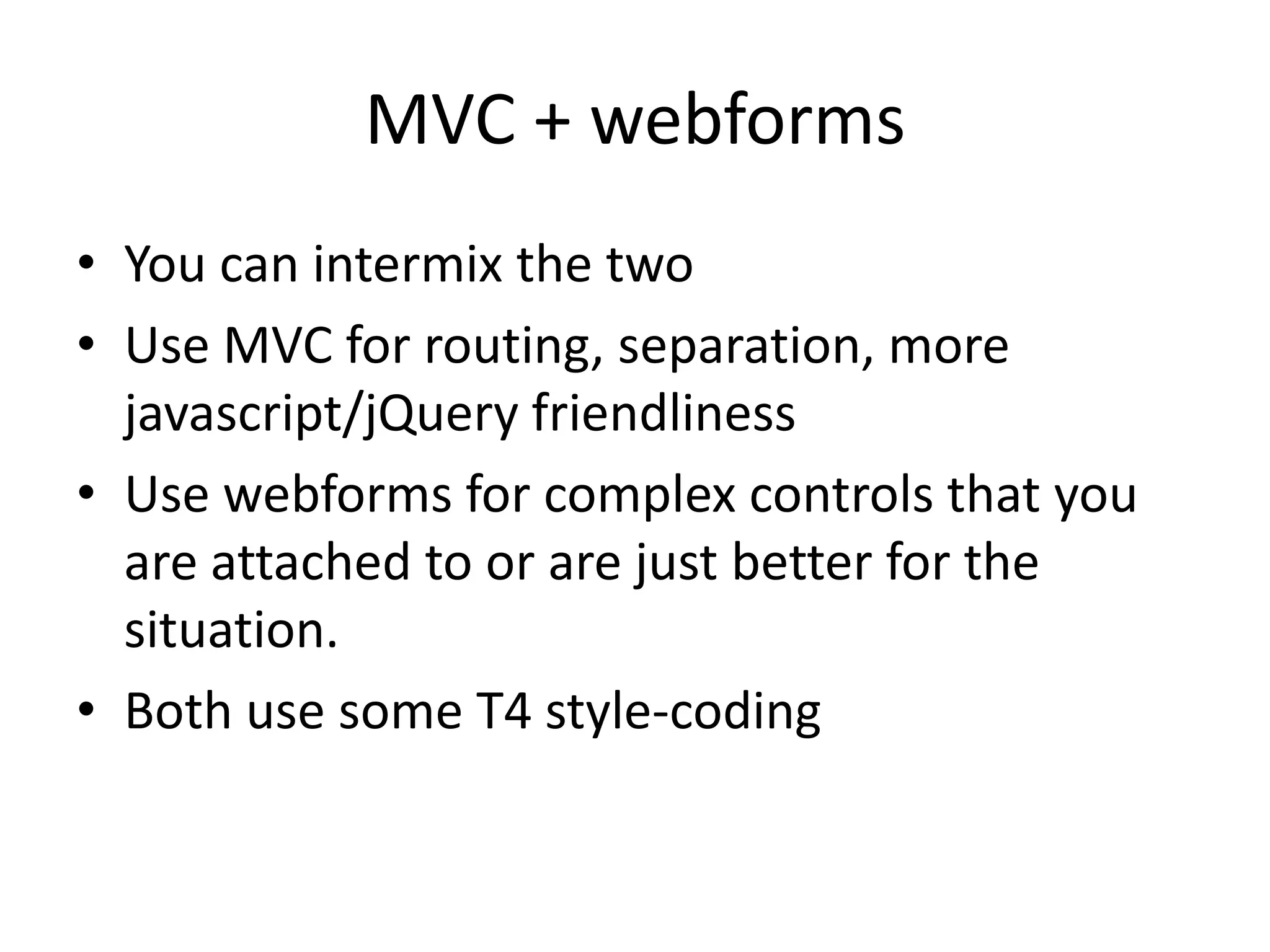 MVC + webforms

• You can intermix the two
• Use MVC for routing, separation, more javascript/jQuery friendliness
• Use webforms for complex controls that you are attached to or are just better for the situation.
• Both use some T4 style-coding